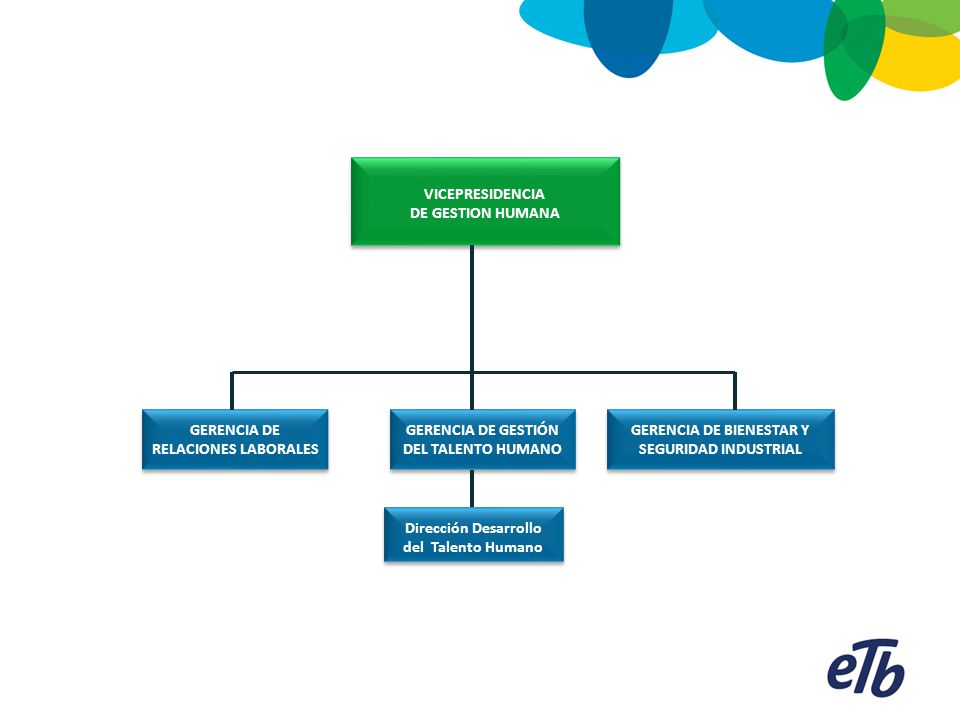 VICEPRESIDENCIA
DE GESTION HUMANA

GERENCIA DE
RELACIONES LABORALES

GERENCIA DE GESTIÓN
DEL TALENTO HUMANO

GERENCIA DE BIENESTAR Y
SEGURIDAD INDUSTRIAL

Dirección Desarrollo
del Talento Humano

eTb